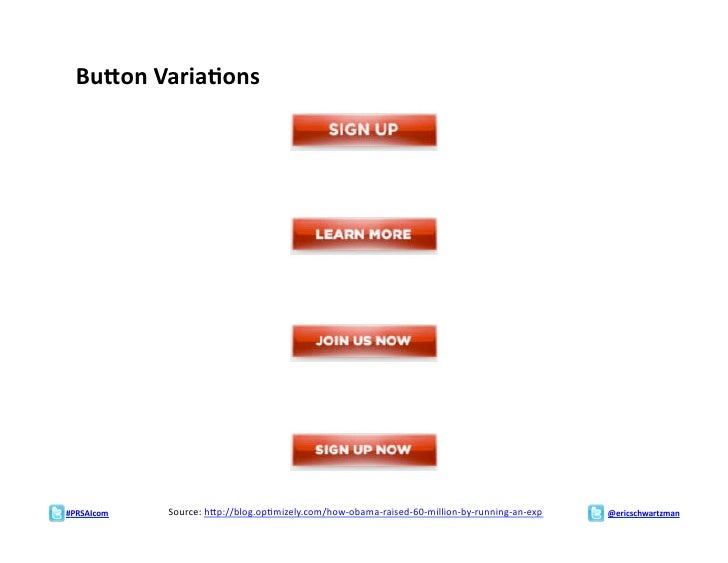 Button Variations

SIGN UP

LEARN MORE

JOIN US NOW

SIGN UP NOW

#PRSAIcom

Source: http://blog.optimizely.com/how-obama-raised-60-million-by-running-an-exp

@ericschwartzman